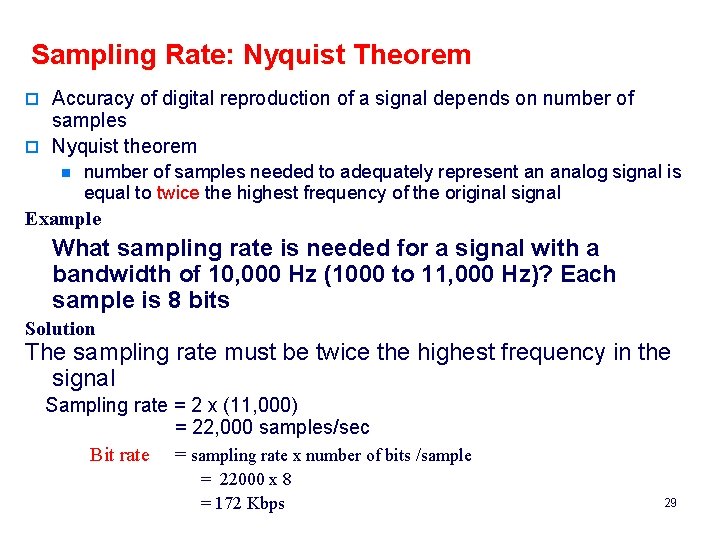 Sampling Rate: Nyquist Theorem

Accuracy of digital reproduction of a signal depends on number of samples

Nyquist theorem

number of samples needed to adequately represent an analog signal is equal to twice the highest frequency of the original signal

Example

What sampling rate is needed for a signal with a bandwidth of 10,000 Hz (1000 to 11,000 Hz)? Each sample is 8 bits

Solution

The sampling rate must be twice the highest frequency in the signal

Sampling rate = 2 x (11,000)
= 22,000 samples/sec

Bit rate = sampling rate x number of bits /sample
= 22000 x 8
= 172 Kbps

29